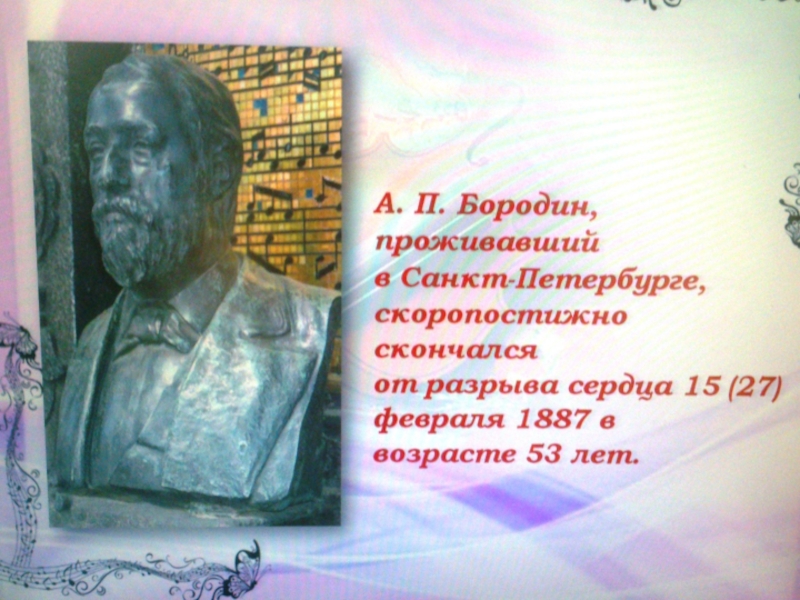 А. П. Бородин, проживавший в Санкт-Петербурге, скоропостижно скончался от разрыва сердца 15 (27) февраля 1887 в возрасте 53 лет.